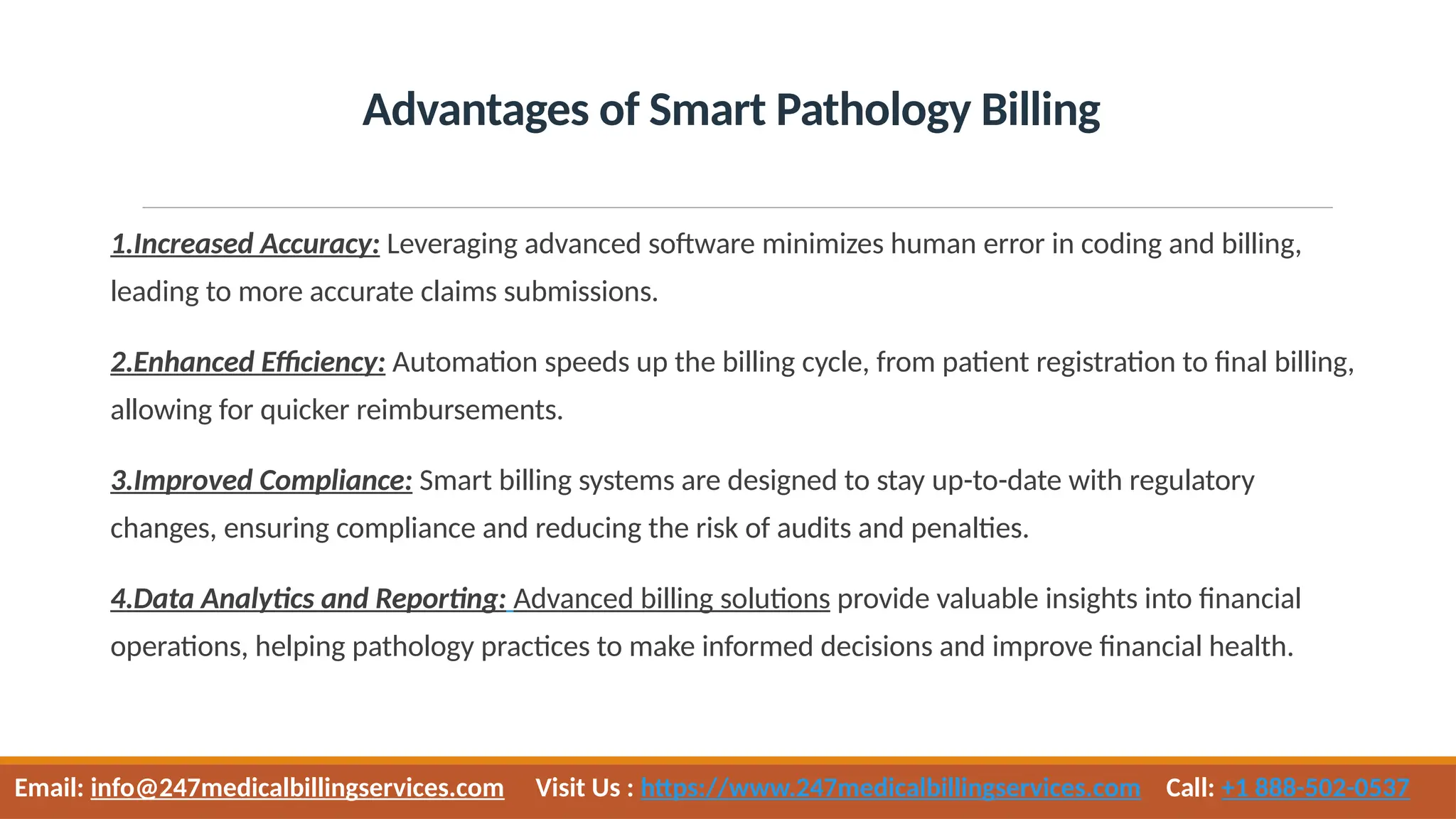 Advantages of Smart Pathology Billing

1.Increased Accuracy: Leveraging advanced software minimizes human error in coding and billing, leading to more accurate claims submissions.

2.Enhanced Efficiency: Automation speeds up the billing cycle, from patient registration to final billing, allowing for quicker reimbursements.

3.Improved Compliance: Smart billing systems are designed to stay up-to-date with regulatory changes, ensuring compliance and reducing the risk of audits and penalties.

4.Data Analytics and Reporting: Advanced billing solutions provide valuable insights into financial operations, helping pathology practices to make informed decisions and improve financial health.

Email: info@247medicalbillingservices.com Visit Us : https://www.247medicalbillingservices.com Call: +1 888-502-0537